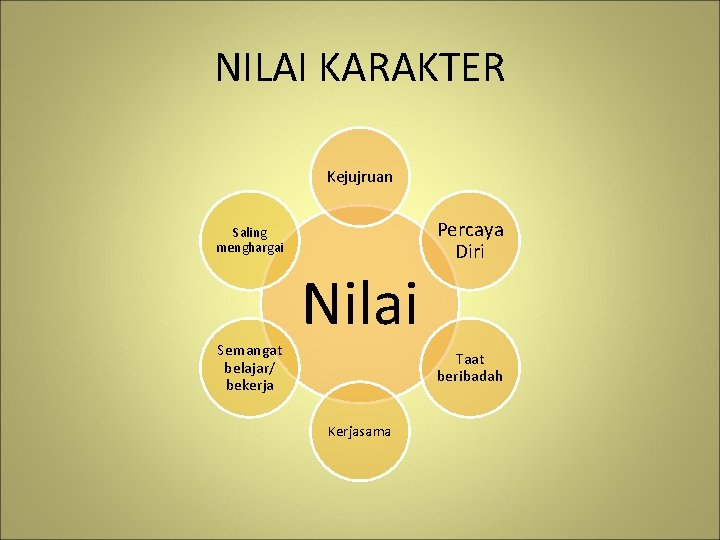 NILAI KARAKTER

Nilai

Kejujruan

Percaya Diri

Taat beribadah

Kerjasama

Semangat belajar/ bekerja

Saling menghargai